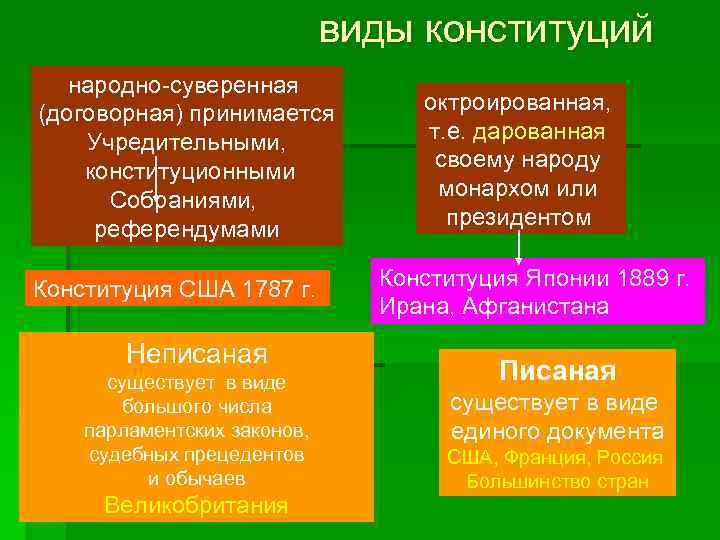 ВИДЫ КОНСТИТУЦИЙ

народно-суверенная (договорная) принимается Учредительными, конституционными Собраниями, референдумами

октроированная, т.е. дарованная своему народу монархом или президентом

Конституция США 1787 г.

Конституция Японии 1889 г. Ирана, Афганистана

Неписаная
существует в виде большого числа парламентских законов, судебных прецедентов и обычаев
Великобритания

Писаная
существует в виде единого документа
США, Франция, Россия
Большинство стран